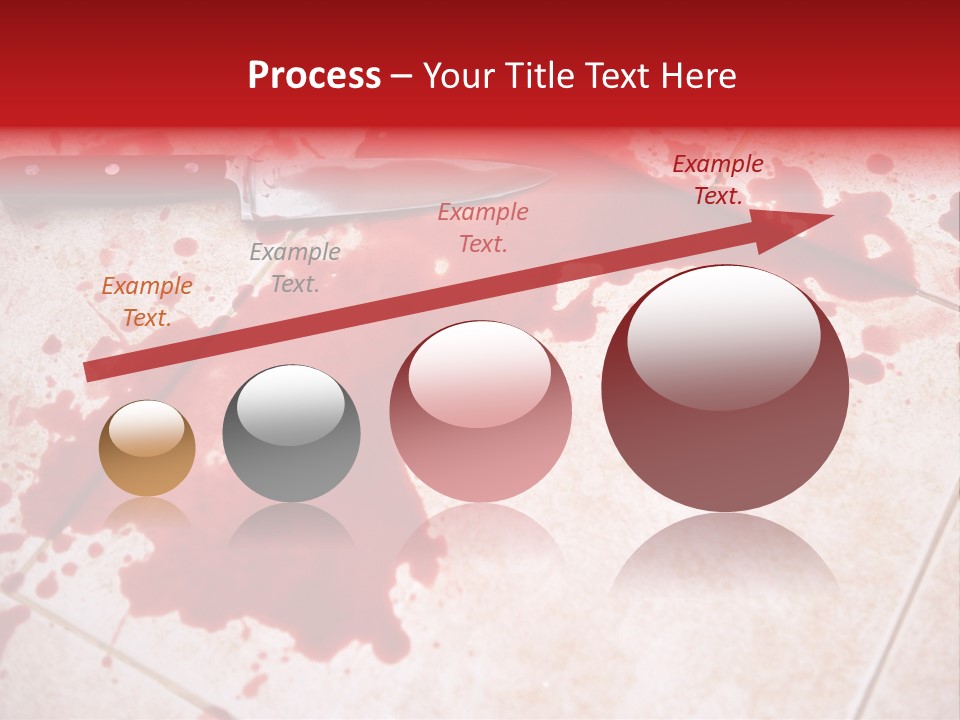 Process – Your Title Text Here

Example Text.

Example Text.

Example Text.

Example Text.